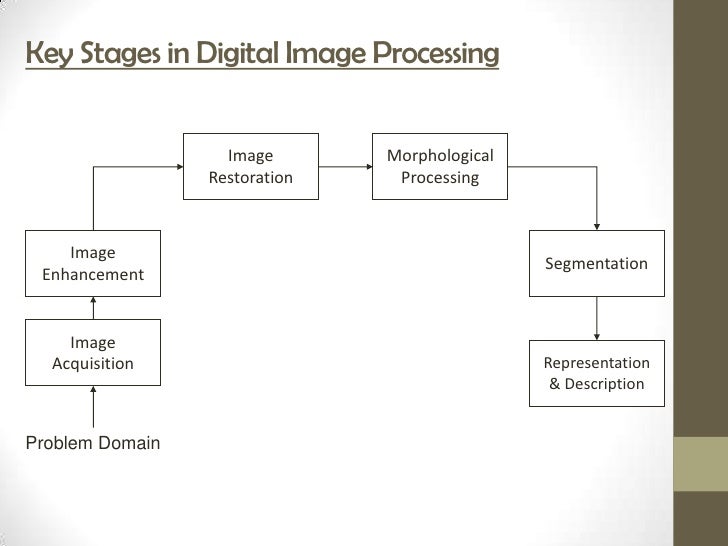 Key Stages in Digital Image Processing

Image Restoration

Morphological Processing

Image Enhancement

Segmentation

Image Acquisition

Representation & Description

Problem Domain